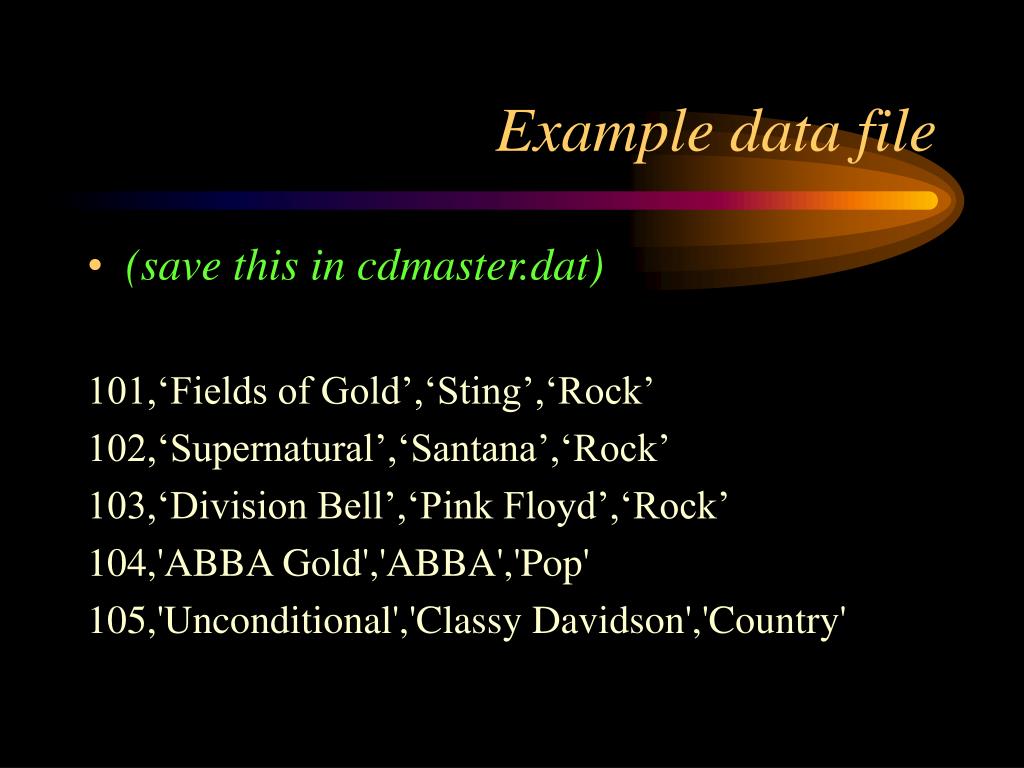 Example data file

• (save this in cdmaster.dat)

101,‘Fields of Gold’,‘Sting’,‘Rock’
102,‘Supernatural’,‘Santana’,‘Rock’
103,‘Division Bell’,‘Pink Floyd’,‘Rock’
104,'ABBA Gold','ABBA','Pop'
105,'Unconditional','Classy Davidson','Country'